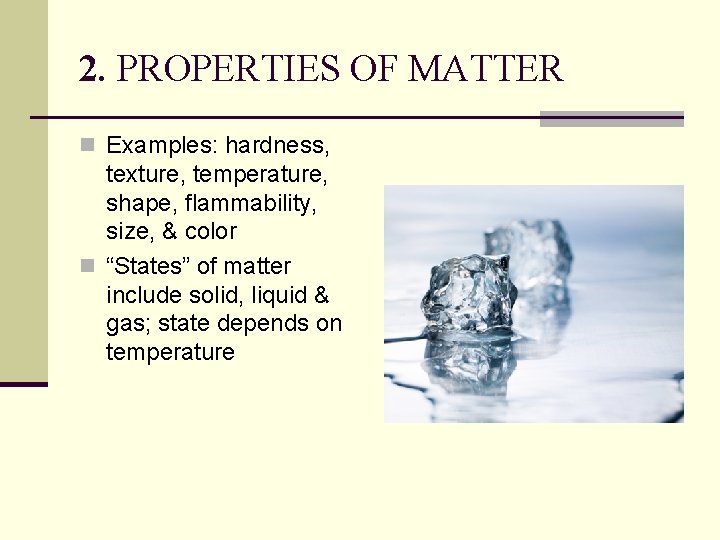 2. PROPERTIES OF MATTER

Examples: hardness, texture, temperature, shape, flammability, size, & color

“States” of matter include solid, liquid & gas; state depends on temperature